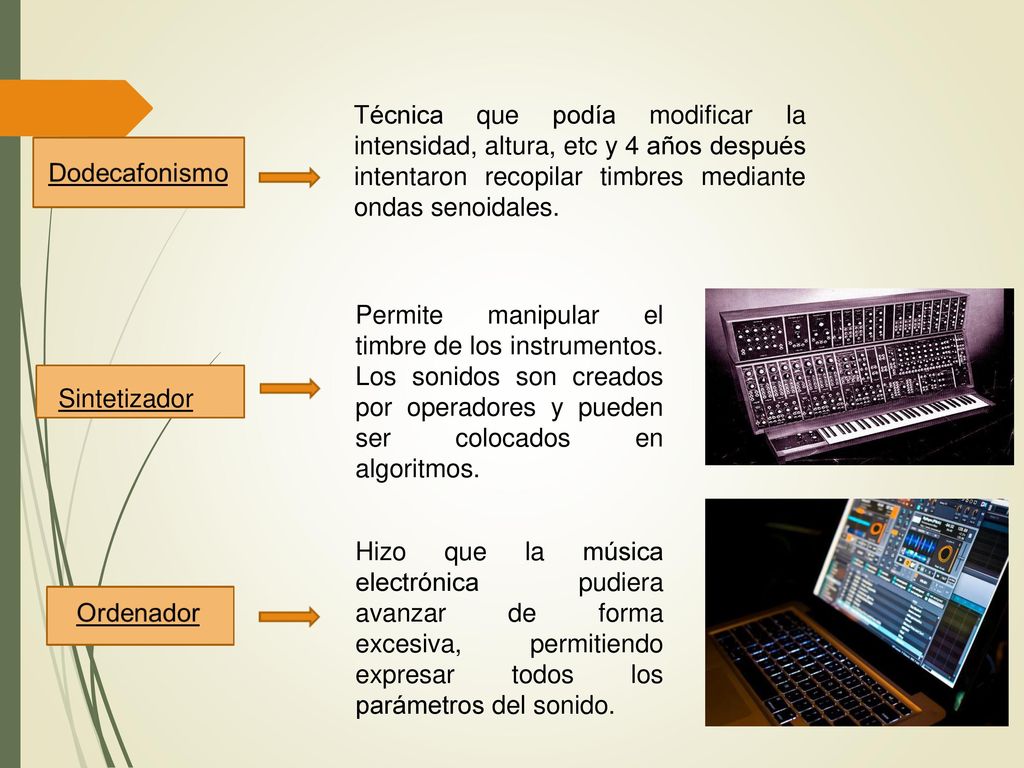 Dodecafonismo

Técnica que podía modificar la intensidad, altura, etc y 4 años después intentaron recopilar timbres mediante ondas senoidales.

Sintetizador

Permite manipular el timbre de los instrumentos. Los sonidos son creados por operadores y pueden ser colocados en algoritmos.

Ordenador

Hizo que la música electrónica pudiera avanzar de forma excesiva, permitiendo expresar todos los parámetros del sonido.